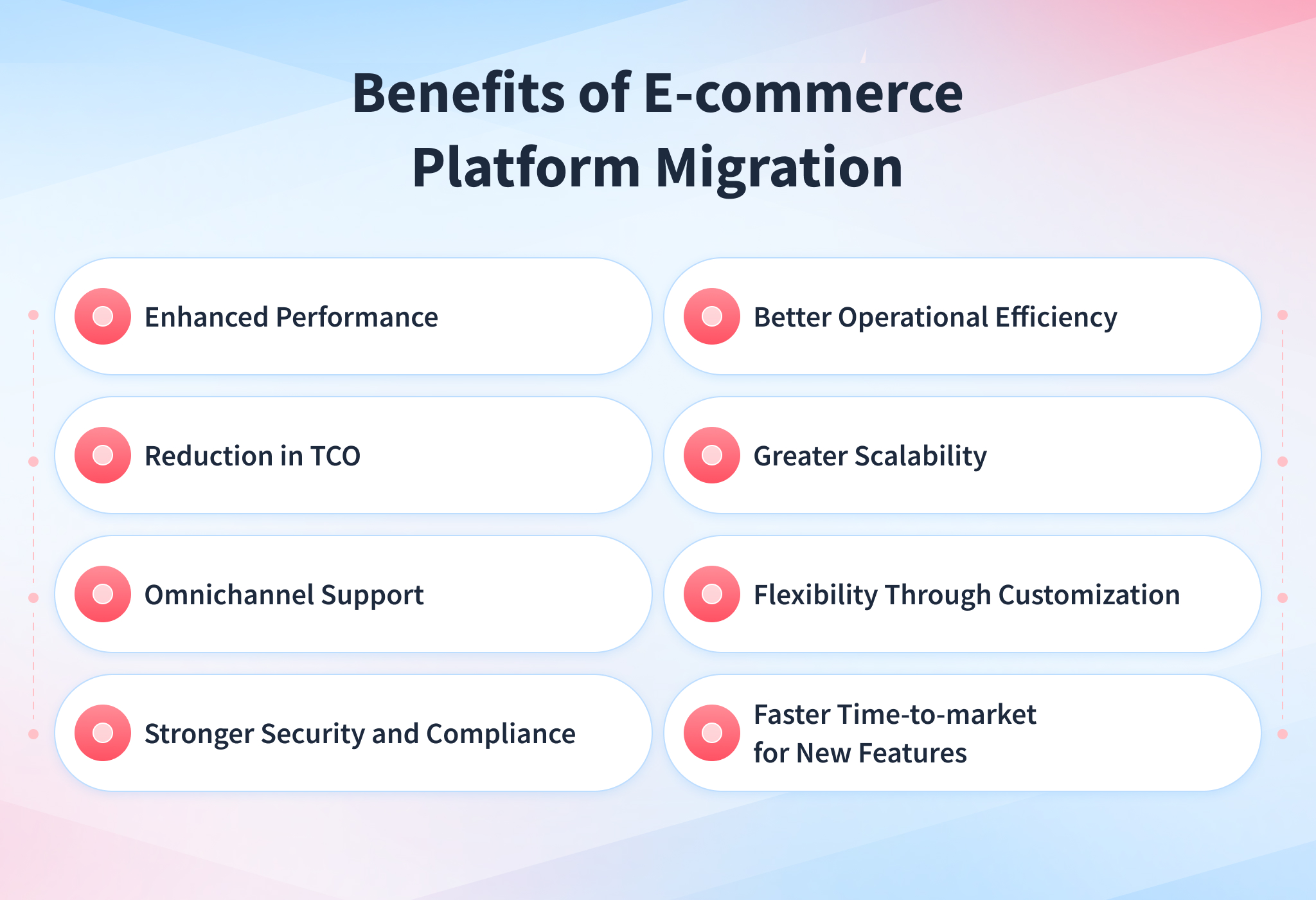 Benefits of E-commerce Platform Migration

Enhanced Performance

Reduction in TCO

Omnichannel Support

Stronger Security and Compliance

Better Operational Efficiency

Greater Scalability

Flexibility Through Customization

Faster Time-to-market for New Features